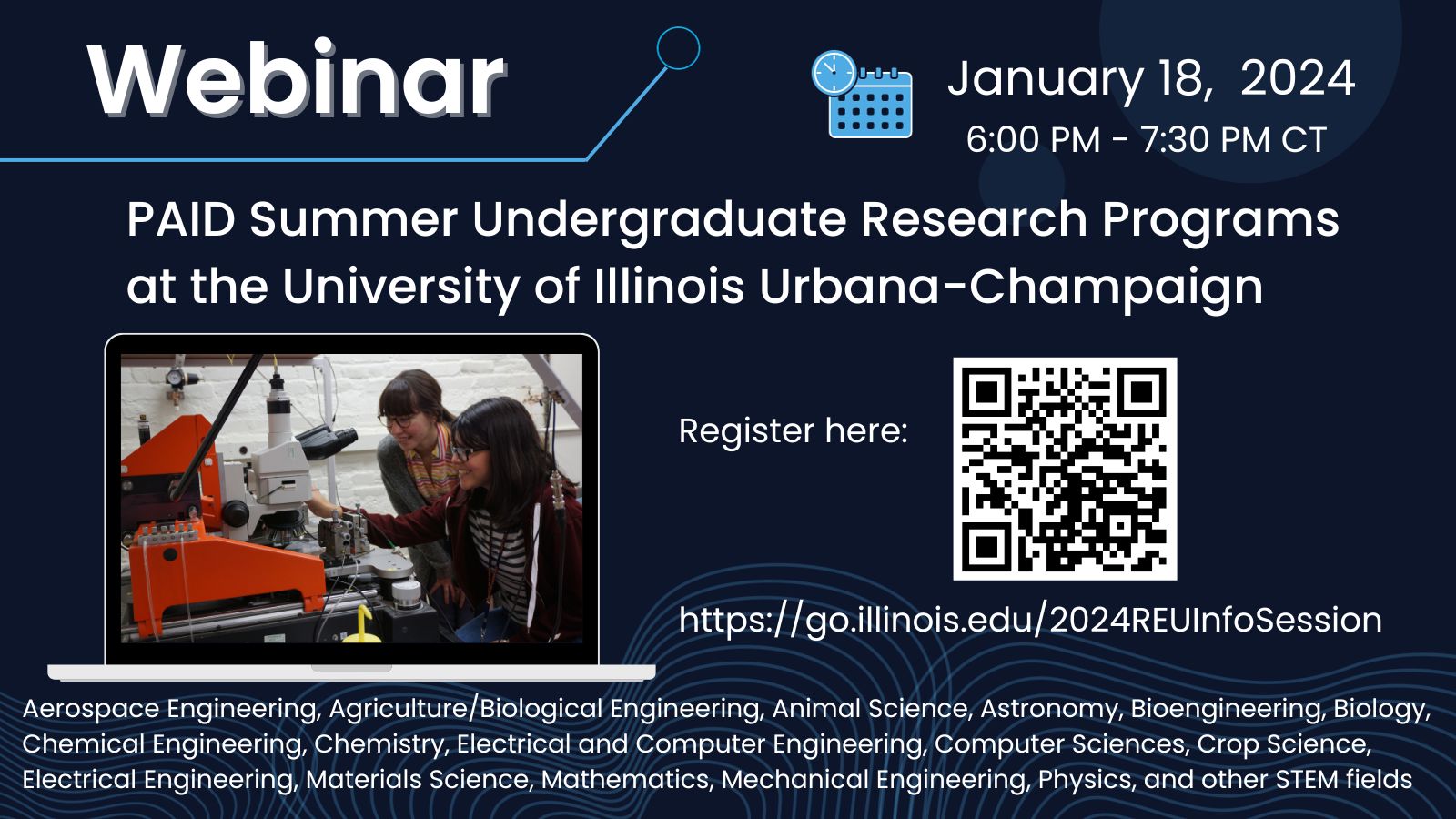 Webinar

January 18, 2024
6:00 PM - 7:30 PM CT

PAID Summer Undergraduate Research Programs at the University of Illinois Urbana-Champaign

Register here:

https://go.illinois.edu/2024REUInfoSession

Aerospace Engineering, Agriculture/Biological Engineering, Animal Science, Astronomy, Bioengineering, Biology, Chemical Engineering, Chemistry, Electrical and Computer Engineering, Computer Sciences, Crop Science, Electrical Engineering, Materials Science, Mathematics, Mechanical Engineering, Physics, and other STEM fields